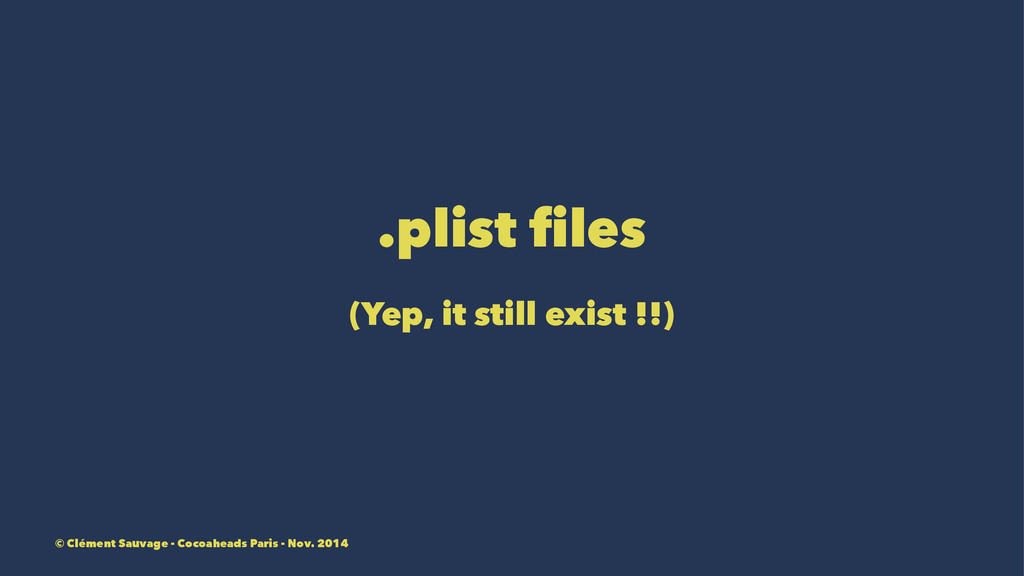 .plist files

(Yep, it still exist !!)

© Clément Sauvage - Cocoaheads Paris - Nov. 2014